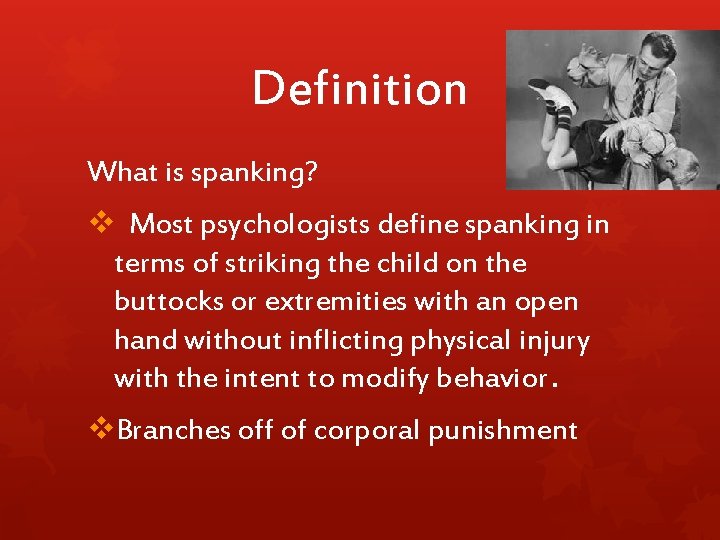 Definition

What is spanking?

❖ Most psychologists define spanking in terms of striking the child on the buttocks or extremities with an open hand without inflicting physical injury with the intent to modify behavior.

❖ Branches off of corporal punishment